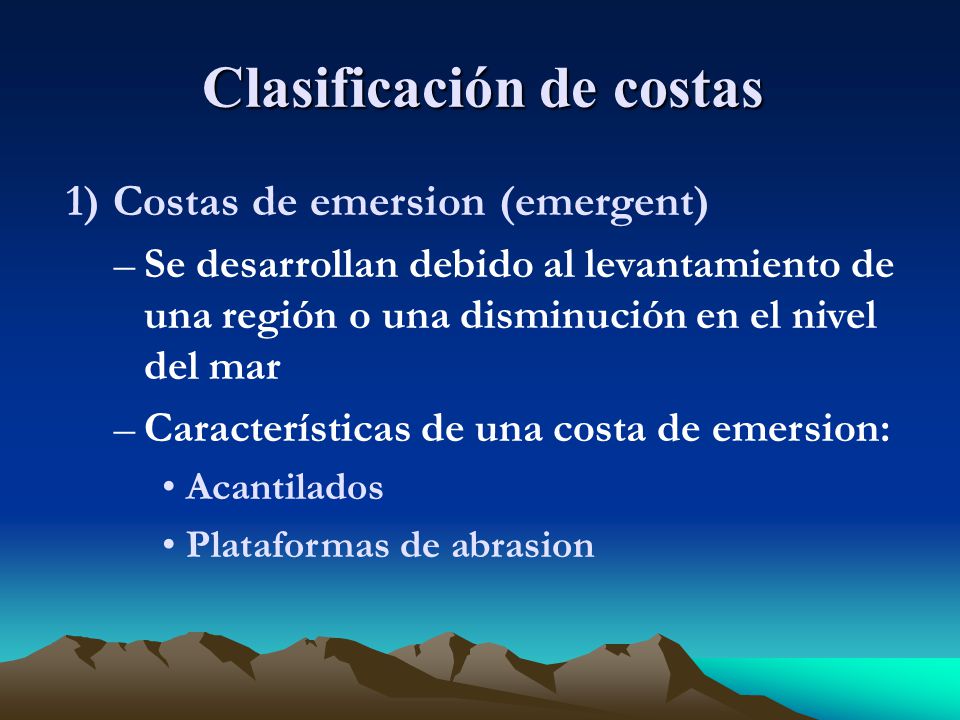 Clasificación de costas

1) Costas de emersion (emergent)

– Se desarrollan debido al levantamiento de una región o una disminución en el nivel del mar

– Características de una costa de emersion:

• Acantilados

• Plataformas de abrasion